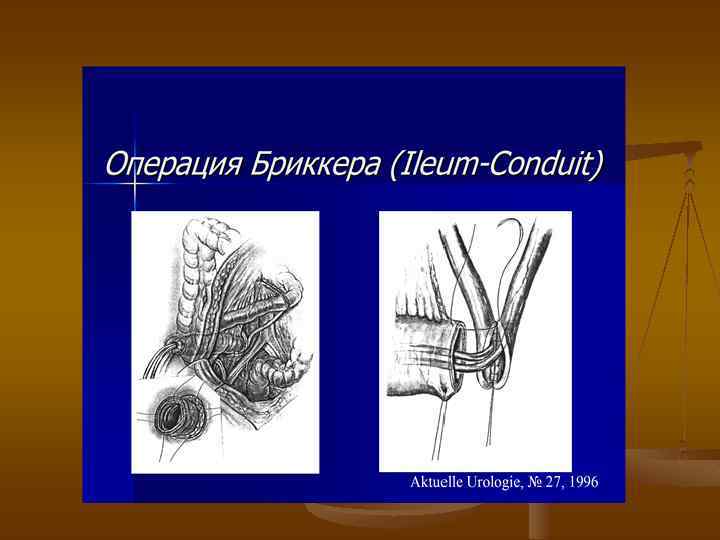 Операция Бриккера (Ileum-Conduit)

Aktuelle Urologie, № 27, 1996